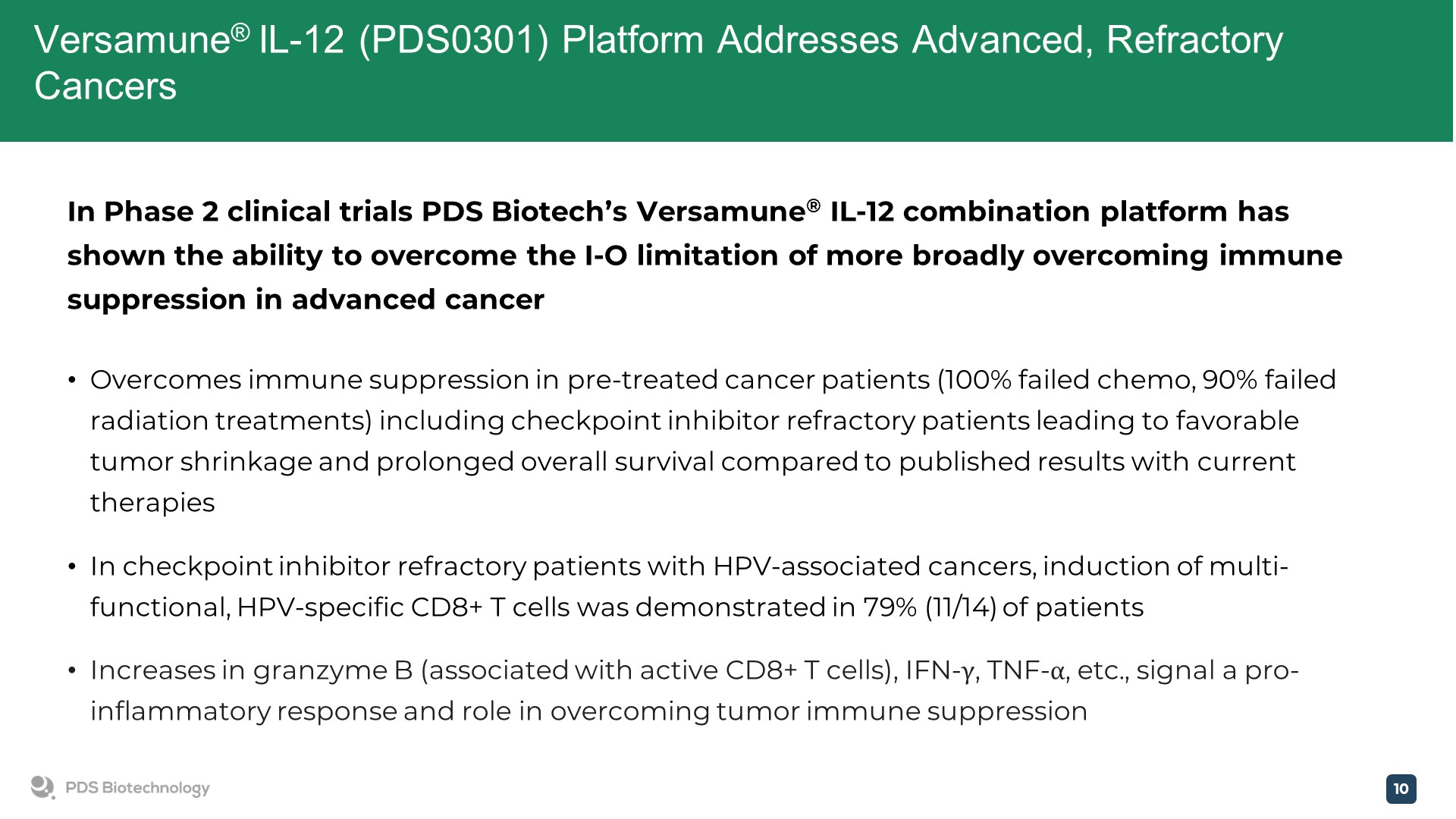 Versamune® IL-12 (PDS0301) Platform Addresses Advanced, Refractory Cancers

In Phase 2 clinical trials PDS Biotech's Versamune® IL-12 combination platform has shown the ability to overcome the I-O limitation of more broadly overcoming immune suppression in advanced cancer

• Overcomes immune suppression in pre-treated cancer patients (100% failed chemo, 90% failed radiation treatments) including checkpoint inhibitor refractory patients leading to favorable tumor shrinkage and prolonged overall survival compared to published results with current therapies

• In checkpoint inhibitor refractory patients with HPV-associated cancers, induction of multi-functional, HPV-specific CD8+ T cells was demonstrated in 79% (11/14) of patients

• Increases in granzyme B (associated with active CD8+ T cells), IFN-γ, TNF-α, etc., signal a pro-inflammatory response and role in overcoming tumor immune suppression

PDS Biotechnology

10